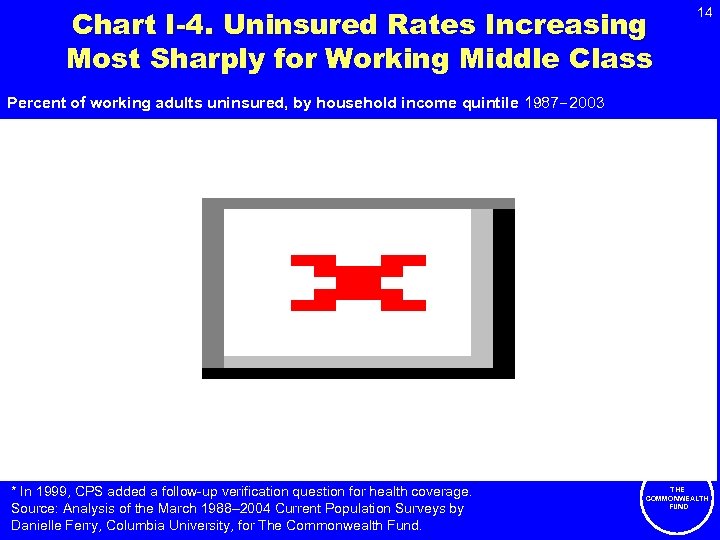 14

Chart I-4. Uninsured Rates Increasing Most Sharply for Working Middle Class

Percent of working adults uninsured, by household income quintile 1987–2003

* In 1999, CPS added a follow-up verification question for health coverage.
Source: Analysis of the March 1988–2004 Current Population Surveys by Danielle Ferry, Columbia University, for The Commonwealth Fund.

THE COMMONWEALTH FUND